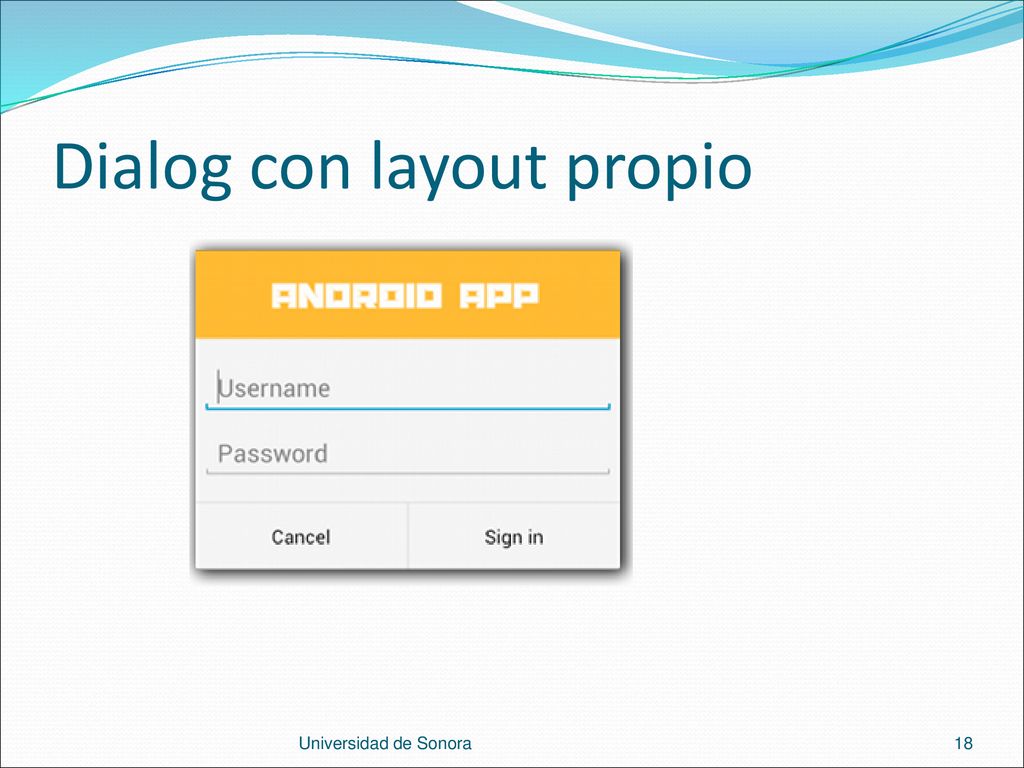 Dialog con layout propio

ANDROID APP

Username

Password

Cancel

Sign in

Universidad de Sonora

18